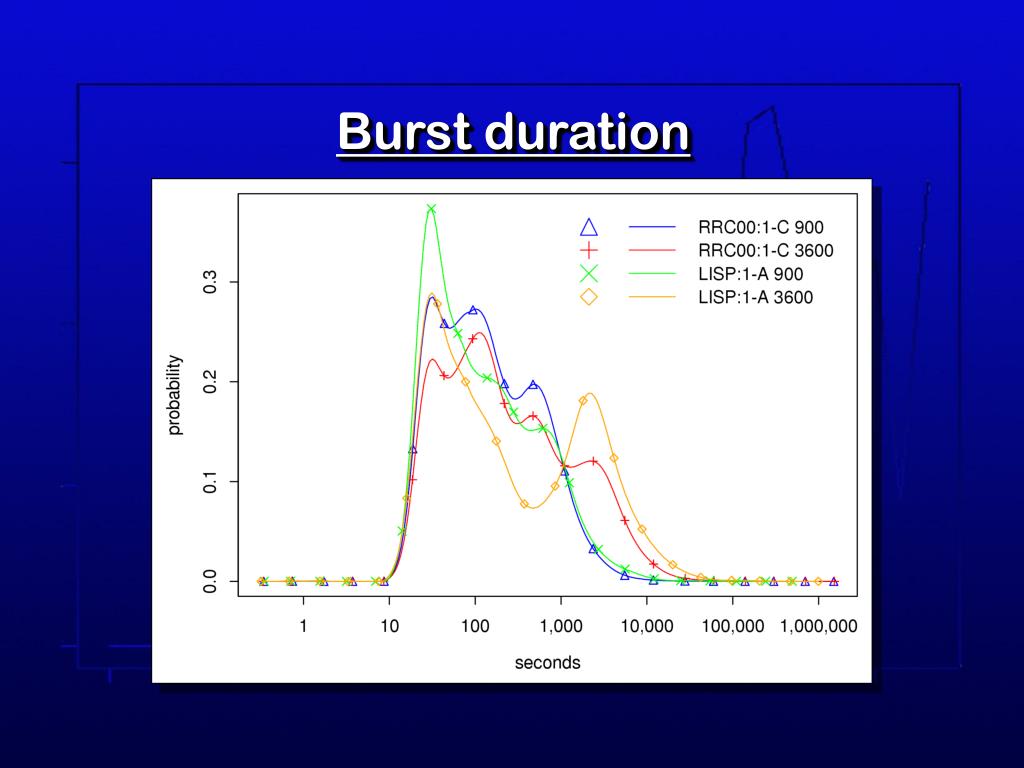 Burst duration

RRC00:1-C 900
RRC00:1-C 3600
LISP:1-A 900
LISP:1-A 3600

probability

0.0
0.1
0.2
0.3

1
10
100
1,000
10,000
100,000
1,000,000

seconds